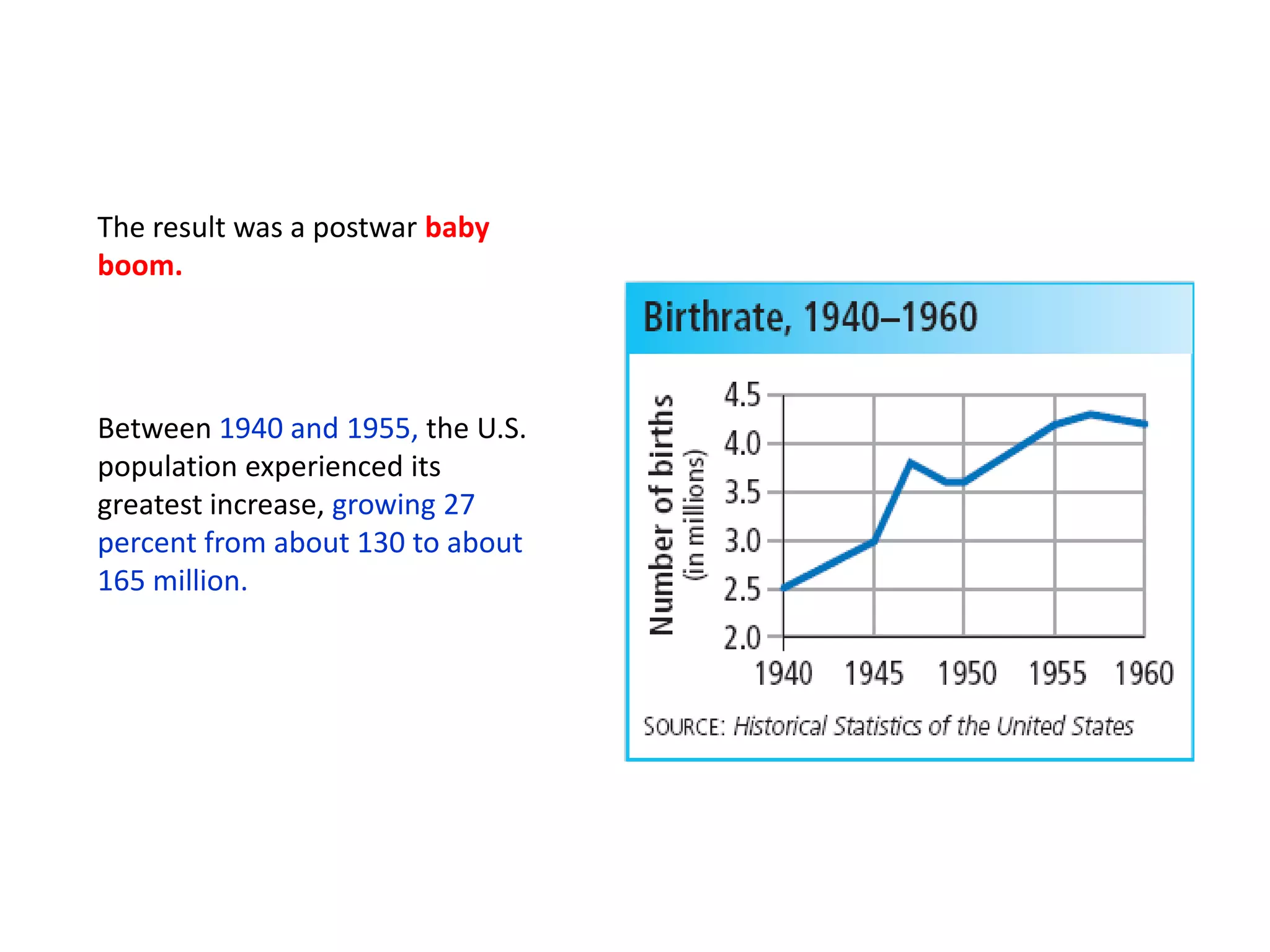 The result was a postwar baby boom.

Between 1940 and 1955, the U.S. population experienced its greatest increase, growing 27 percent from about 130 to about 165 million.

Birthrate, 1940–1960

Number of births (in millions)

4.5
4.0
3.5
3.0
2.5
2.0

1940 1945 1950 1955 1960

SOURCE: Historical Statistics of the United States